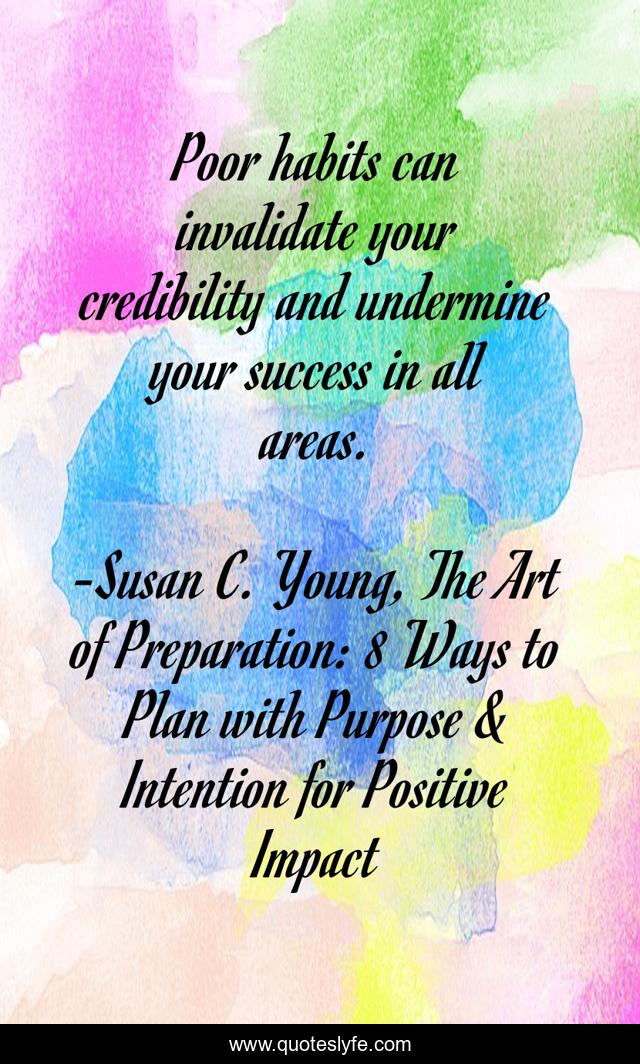 Poor habits can invalidate your credibility and undermine your success in all areas.

-Susan C. Young, The Art of Preparation: 8 Ways to Plan with Purpose & Intention for Positive Impact

www.quoteslyfe.com